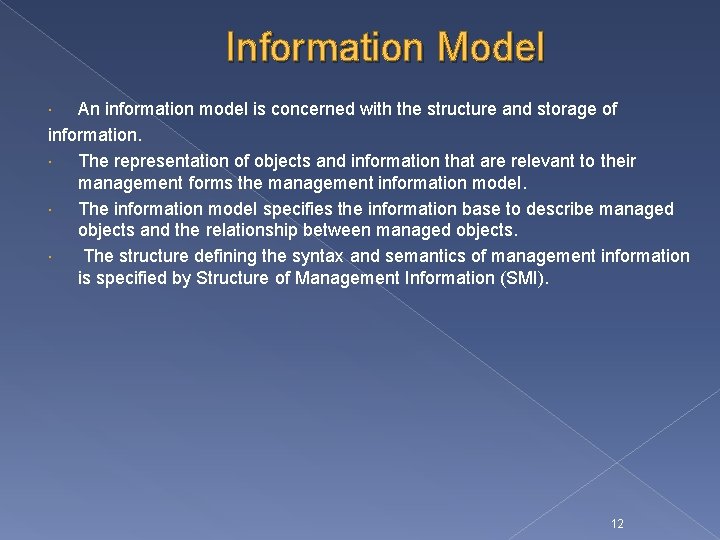 Information Model

· An information model is concerned with the structure and storage of information.

· The representation of objects and information that are relevant to their management forms the management information model.

· The information model specifies the information base to describe managed objects and the relationship between managed objects.

· The structure defining the syntax and semantics of management information is specified by Structure of Management Information (SMI).

12